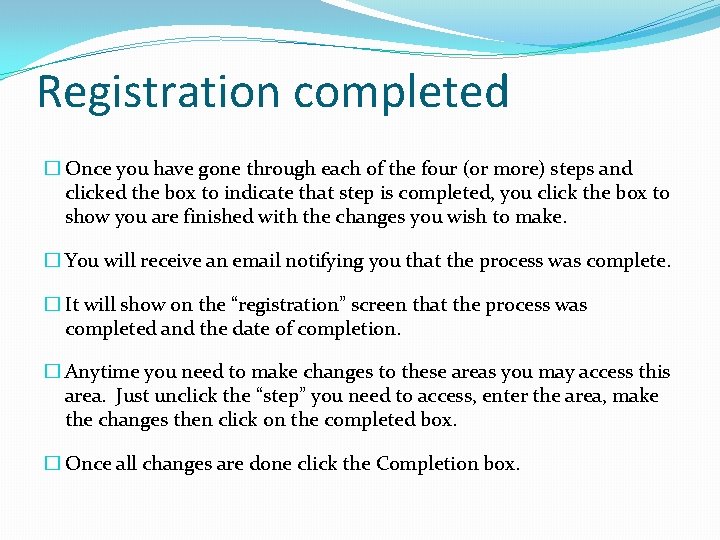 Registration completed

☐ Once you have gone through each of the four (or more) steps and clicked the box to indicate that step is completed, you click the box to show you are finished with the changes you wish to make.

☐ You will receive an email notifying you that the process was complete.

☐ It will show on the “registration” screen that the process was completed and the date of completion.

☐ Anytime you need to make changes to these areas you may access this area.  Just unclick the “step” you need to access, enter the area, make the changes then click on the completed box.

☐ Once all changes are done click the Completion box.